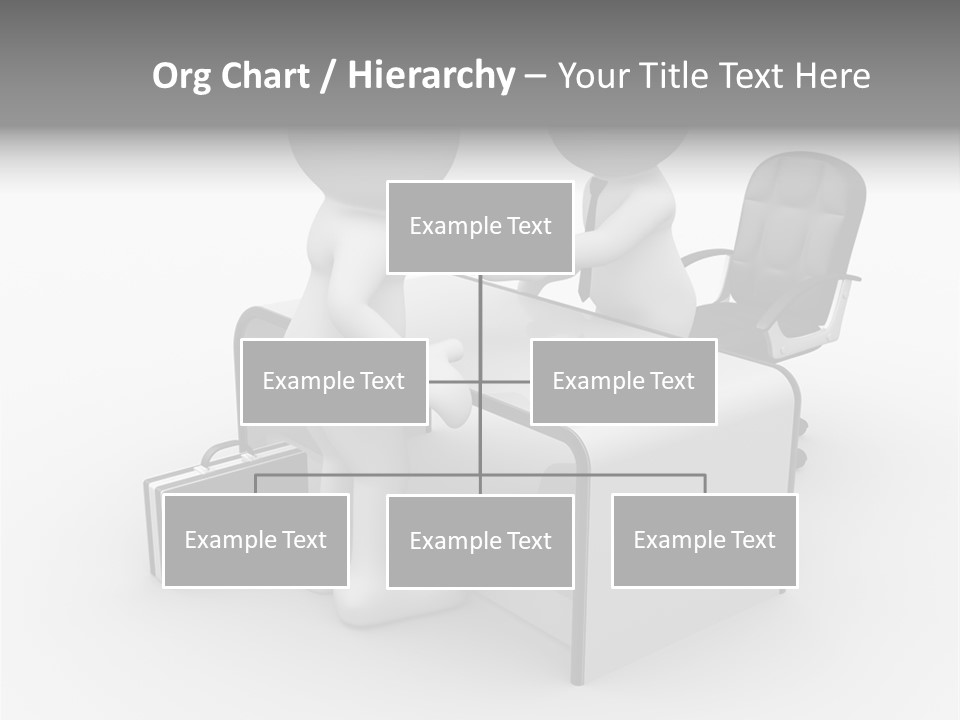 Org Chart / Hierarchy – Your Title Text Here

Example Text

Example Text

Example Text

Example Text

Example Text

Example Text